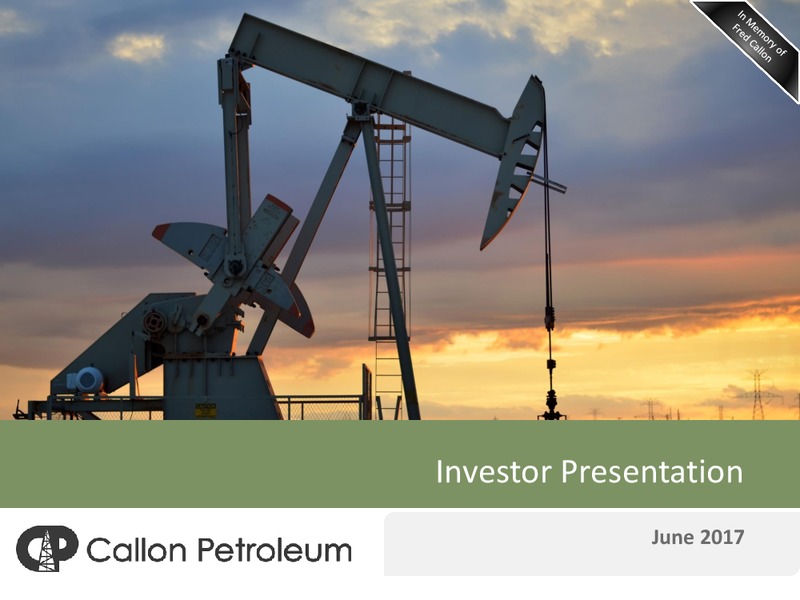 In Memory of Fred Callon

Investor Presentation

CP Callon Petroleum

June 2017